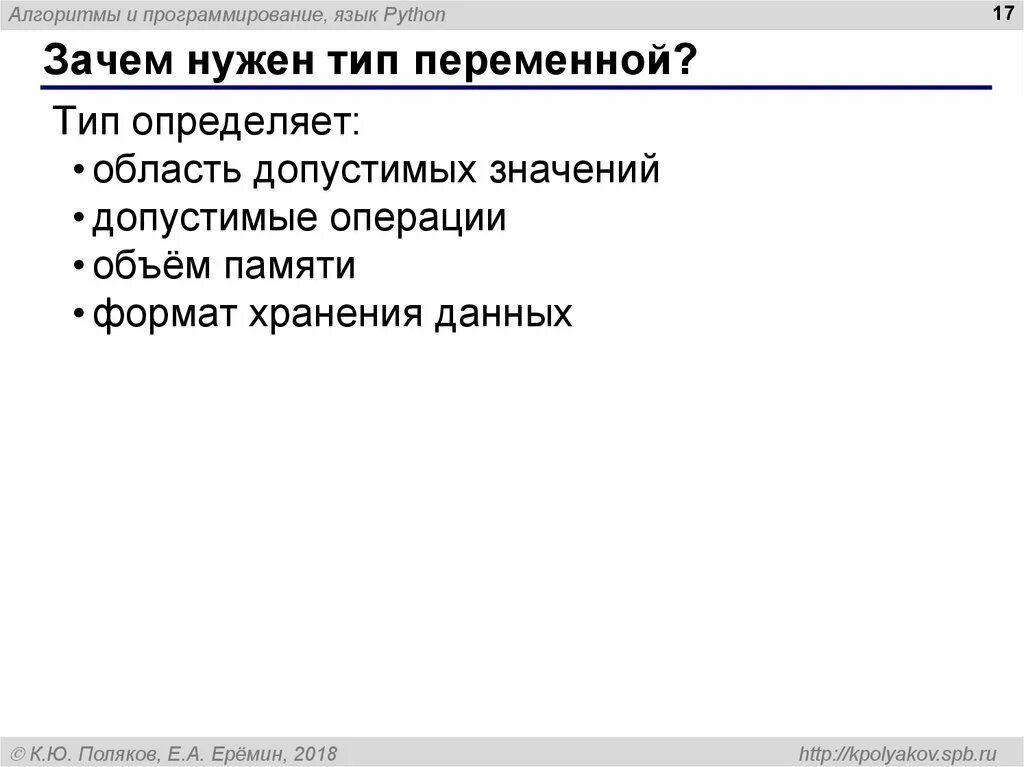 Алгоритмы и программирование, язык Python

17

Зачем нужен тип переменной?

Тип определяет:
• область допустимых значений
• допустимые операции
• объём памяти
• формат хранения данных

© К.Ю. Поляков, Е.А. Ерёмин, 2018

http://kpolyakov.spb.ru